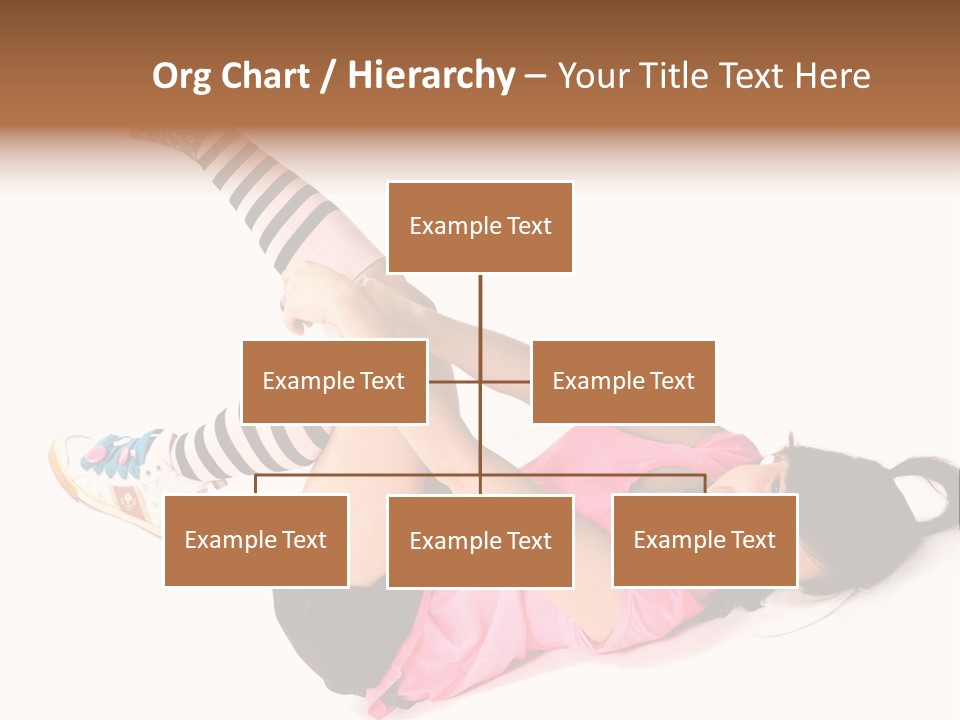 Org Chart / Hierarchy – Your Title Text Here

Example Text

Example Text

Example Text

Example Text

Example Text

Example Text